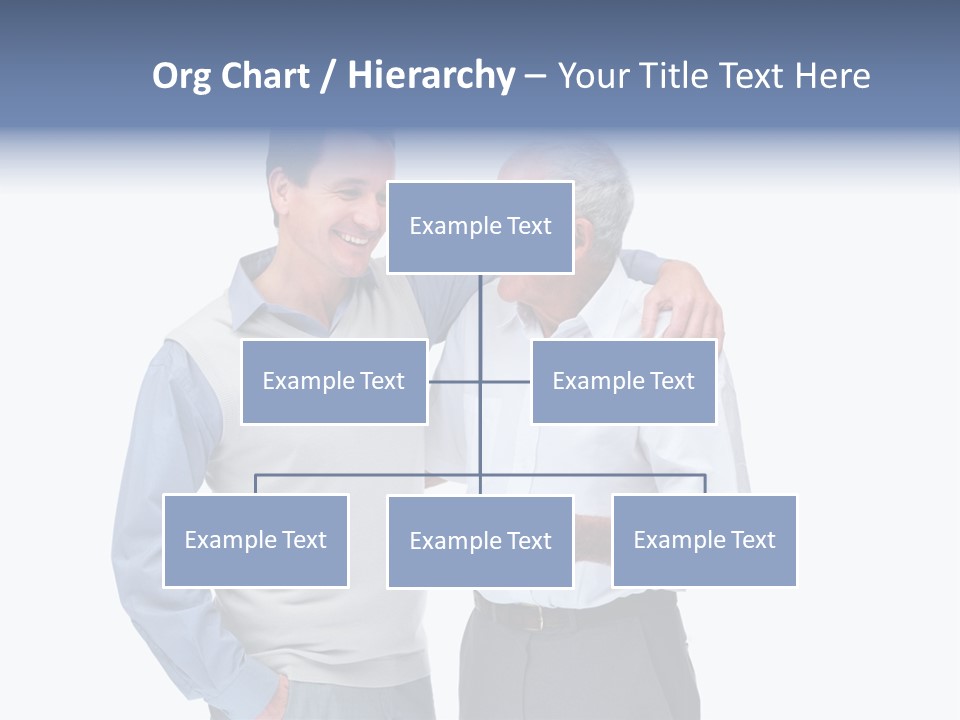 Org Chart / Hierarchy – Your Title Text Here

Example Text

Example Text

Example Text

Example Text

Example Text

Example Text